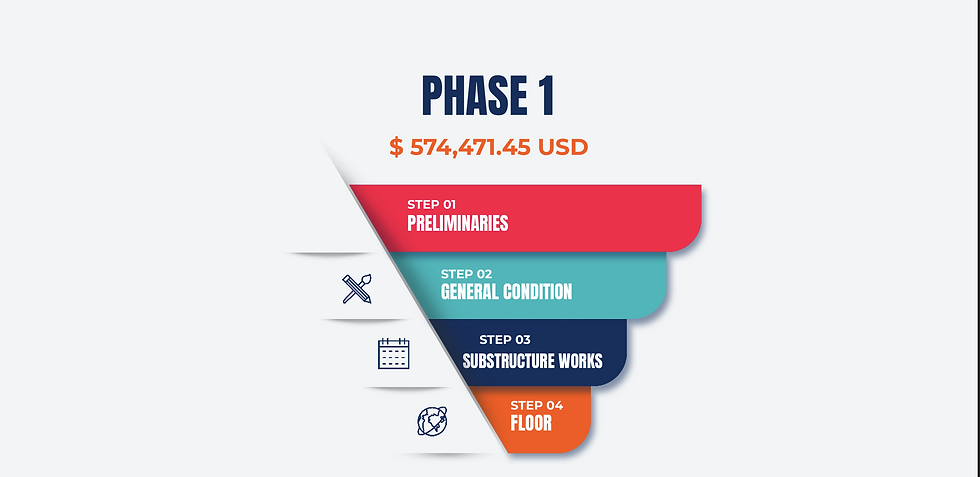 PHASE 1

$ 574,471.45 USD

STEP 01
PRELIMINARIES

STEP 02
GENERAL CONDITION

STEP 03
SUBSTRUCTURE WORKS

STEP 04
FLOOR